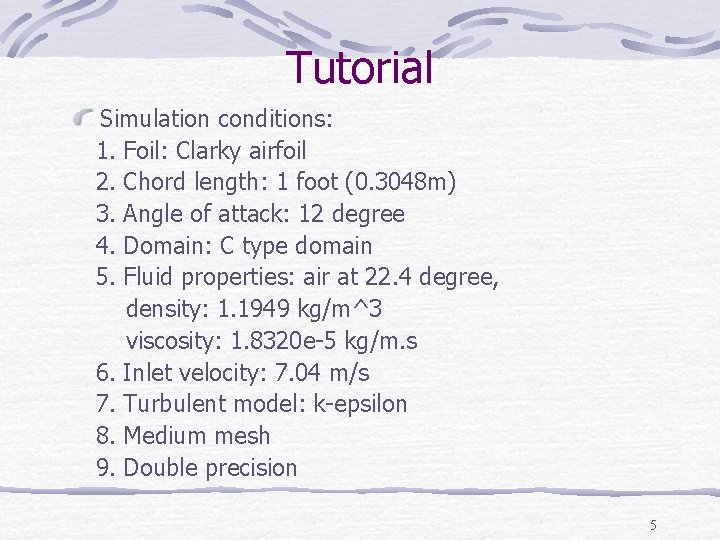 Tutorial

Simulation conditions:
1. Foil: Clarky airfoil
2. Chord length: 1 foot (0.3048m)
3. Angle of attack: 12 degree
4. Domain: C type domain
5. Fluid properties: air at 22.4 degree,
density: 1.1949 kg/m^3
viscosity: 1.8320e-5 kg/m.s
6. Inlet velocity: 7.04 m/s
7. Turbulent model: k-epsilon
8. Medium mesh
9. Double precision

5